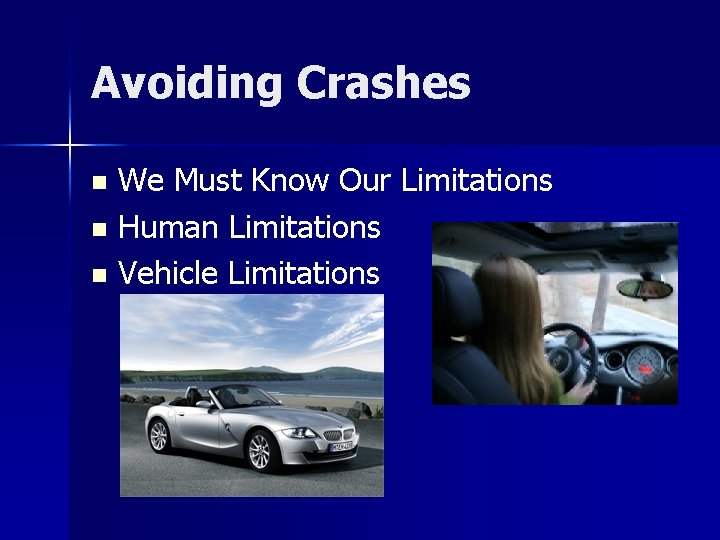 Avoiding Crashes

- We Must Know Our Limitations
- Human Limitations
- Vehicle Limitations